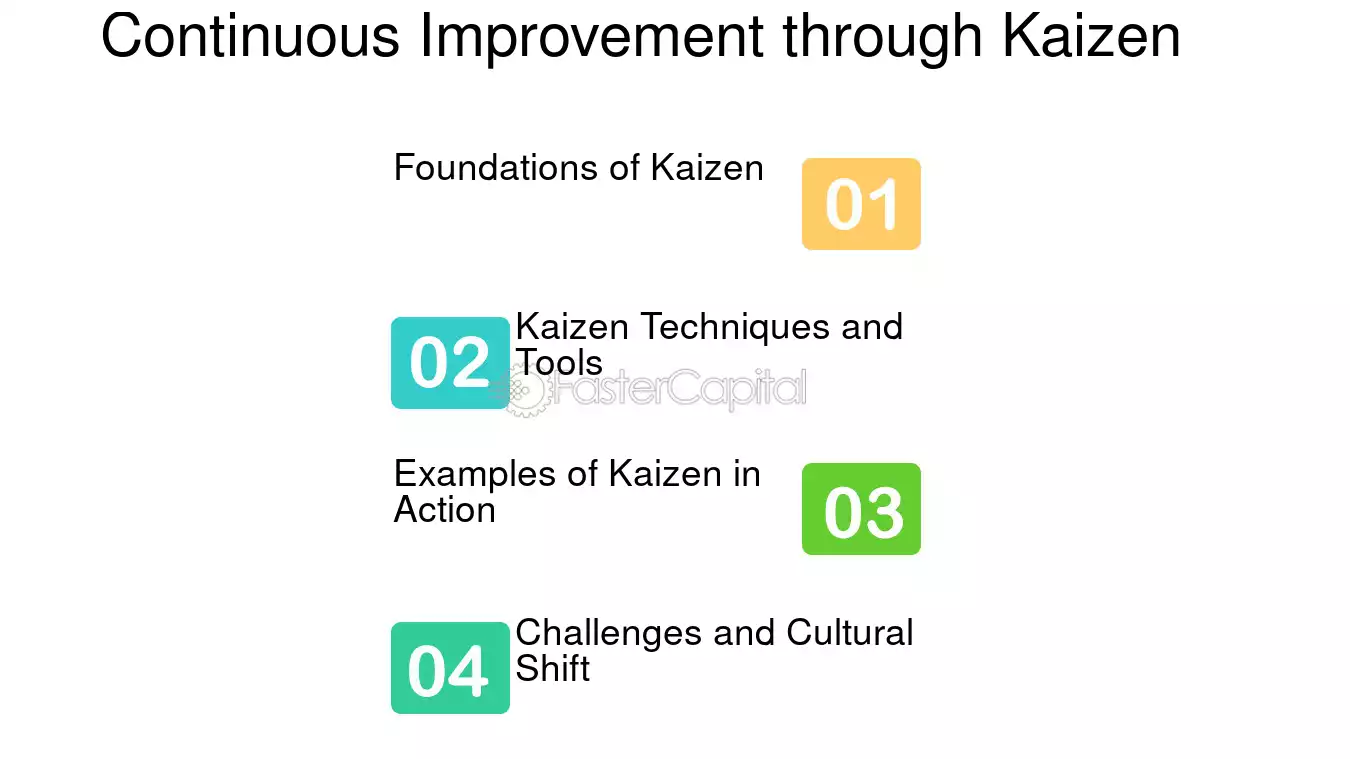 Continuous Improvement through Kaizen

Foundations of Kaizen

01

02

Kaizen Techniques and Tools

Examples of Kaizen in Action

03

04

Challenges and Cultural Shift

FasterCapital